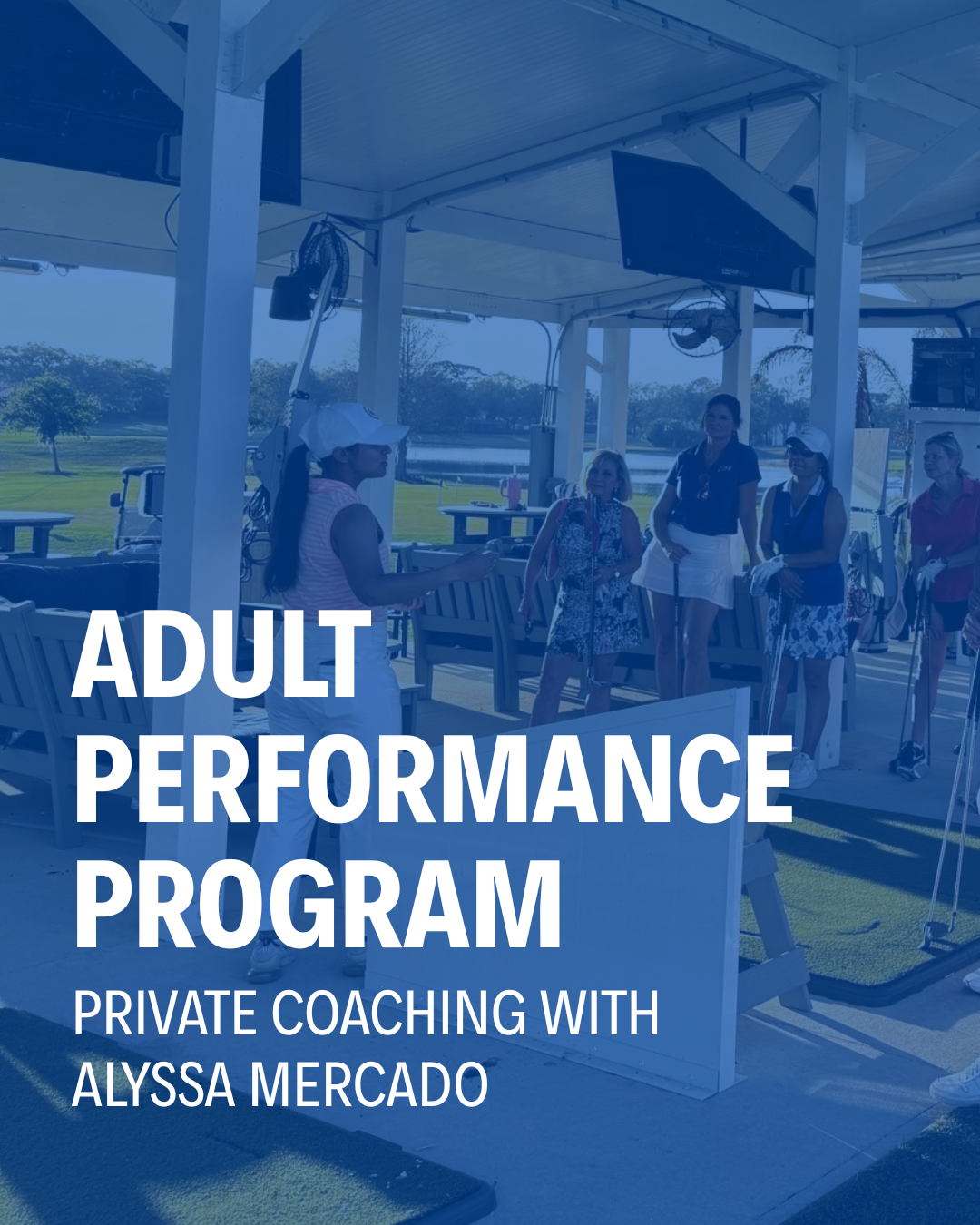 ADULT PERFORMANCE PROGRAM

PRIVATE COACHING WITH ALYSSA MERCADO